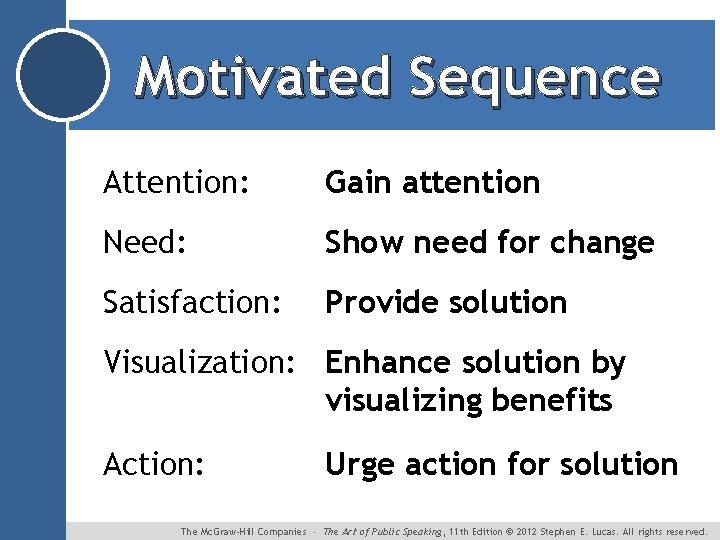 Motivated Sequence

Attention: Gain attention

Need: Show need for change

Satisfaction: Provide solution

Visualization: Enhance solution by visualizing benefits

Action: Urge action for solution

The McGraw-Hill Companies · The Art of Public Speaking, 11th Edition © 2012 Stephen E. Lucas. All rights reserved.